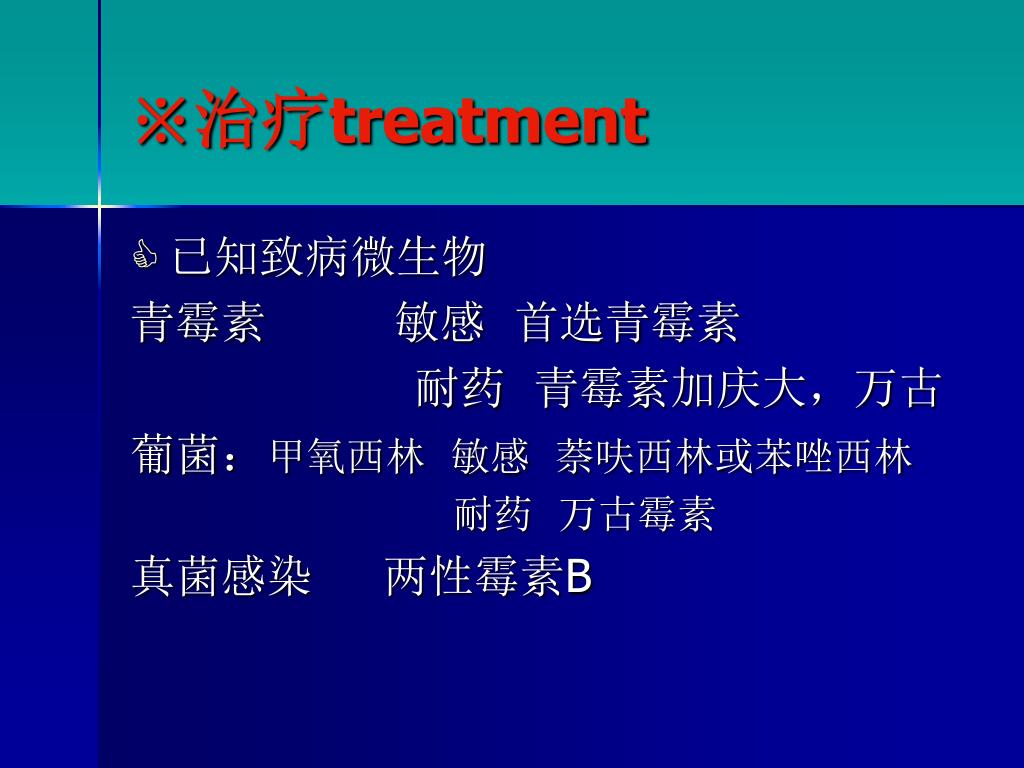 ※治疗treatment

已知致病微生物

青霉素　　敏感　首选青霉素

耐药　青霉素加庆大，万古

葡菌：甲氧西林　敏感　萘呋西林或苯唑西林

耐药　万古霉素

真菌感染　　两性霉素B